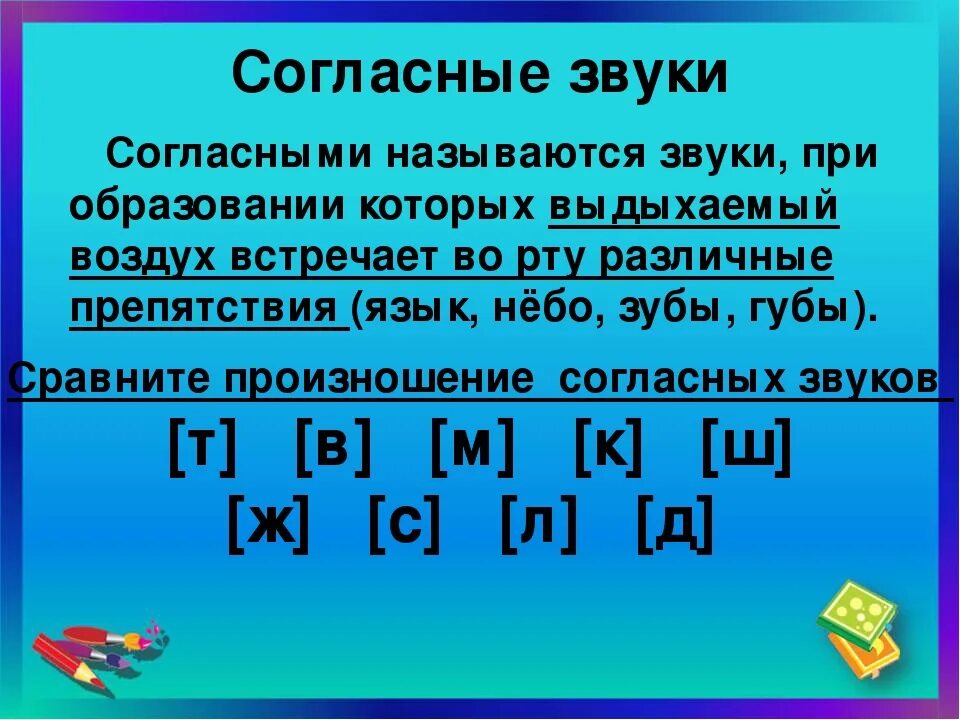 Согласные звуки

Согласными называются звуки, при образовании которых выдыхаемый воздух встречает во рту различные препятствия (язык, нёбо, зубы, губы).

Сравните произношение согласных звуков

[т] [в] [м] [к] [ш]
[ж] [с] [л] [д]